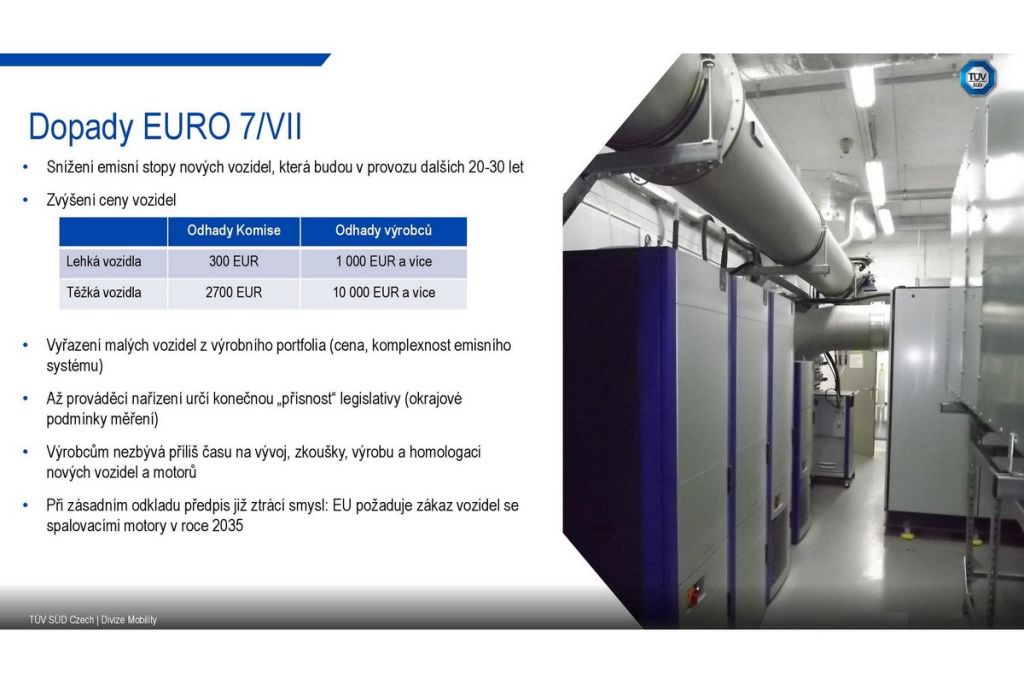 Dopady EURO 7/VII

• Snížení emisní stopy nových vozidel, která budou v provozu dalších 20-30 let

• Zvýšení ceny vozidel

| | Odhady Komise | Odhady výrobců |
|---|---|---|
| Lehká vozidla | 300 EUR | 1 000 EUR a více |
| Těžká vozidla | 2700 EUR | 10 000 EUR a více |

• Vyřazení malých vozidel z výrobního portfolia (cena, komplexnost emisního systému)

• Až prováděcí nařízení určí konečnou „přísnost" legislativy (okrajové podmínky měření)

• Výrobcům nezbývá příliš času na vývoj, zkoušky, výrobu a homologaci nových vozidel a motorů

• Při zásadním odkladu předpis již ztrácí smysl: EU požaduje zákaz vozidel se spalovacími motory v roce 2035

TÜV SÜD Czech | Divize Mobility

TÜV SÜD